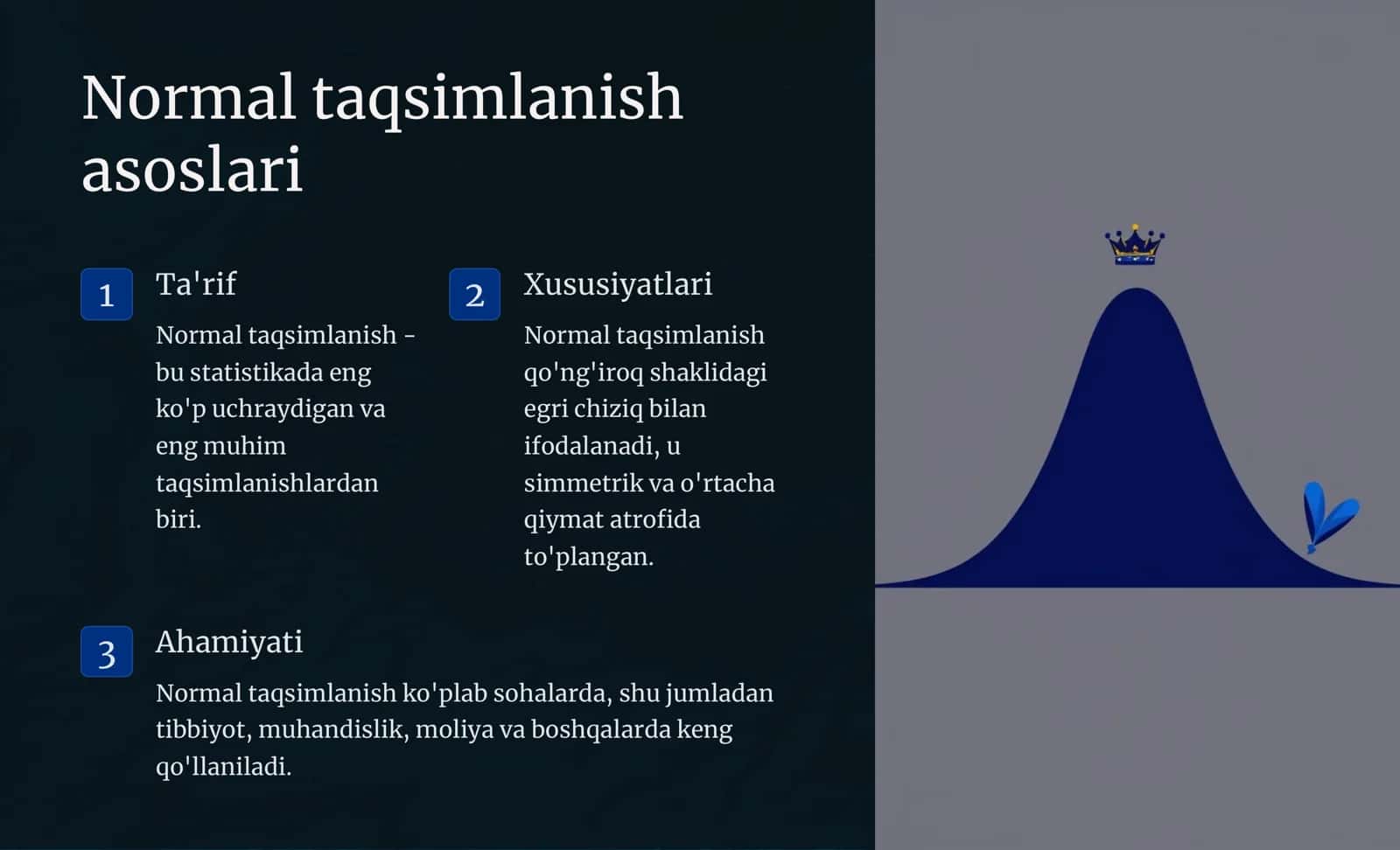 Normal taqsimlanish asoslari

1

Ta'rif

Normal taqsimlanish - bu statistikada eng ko'p uchraydigan va eng muhim taqsimlanishlardan biri.

2

Xususiyatlari

Normal taqsimlanish qo'ng'iroq shaklidagi egri chiziq bilan ifodalanadi, u simmetrik va o'rtacha qiymat atrofida to'plangan.

3

Ahamiyati

Normal taqsimlanish ko'plab sohalarda, shu jumladan tibbiyot, muhandislik, moliya va boshqalarda keng qo'llaniladi.